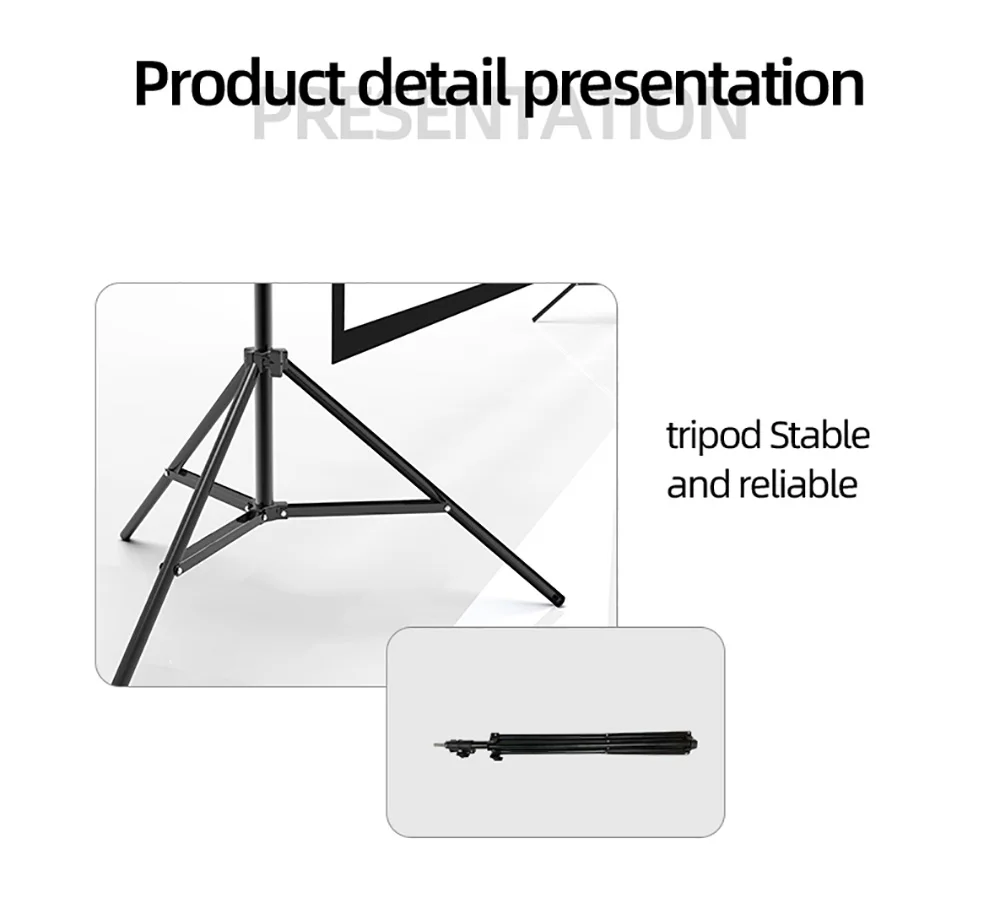 Product detail presentation
PRESENTATION

tripod Stable
and reliable